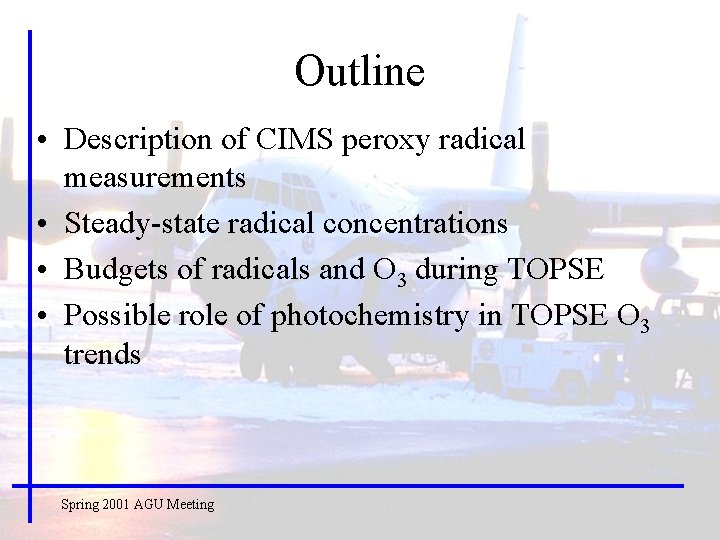 Outline

• Description of CIMS peroxy radical measurements
• Steady-state radical concentrations
• Budgets of radicals and $O_3$ during TOPSE
• Possible role of photochemistry in TOPSE $O_3$ trends

Spring 2001 AGU Meeting